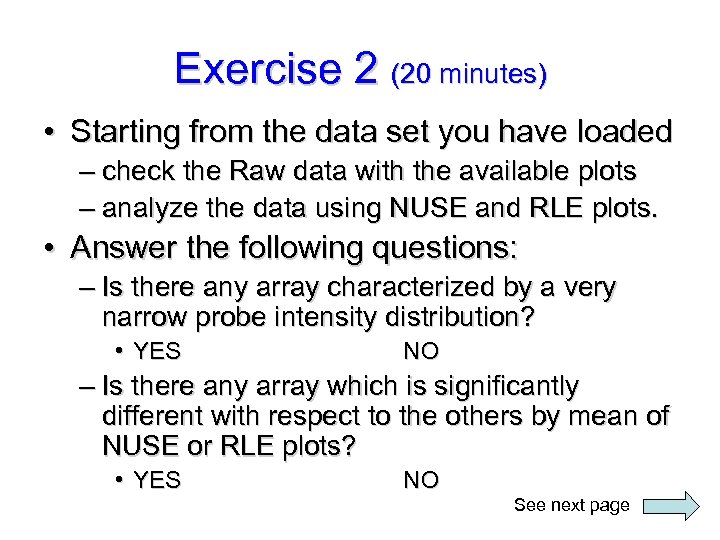 Exercise 2 (20 minutes)

• Starting from the data set you have loaded
– check the Raw data with the available plots
– analyze the data using NUSE and RLE plots.

• Answer the following questions:
– Is there any array characterized by a very narrow probe intensity distribution?
• YES NO
– Is there any array which is significantly different with respect to the others by mean of NUSE or RLE plots?
• YES NO

See next page